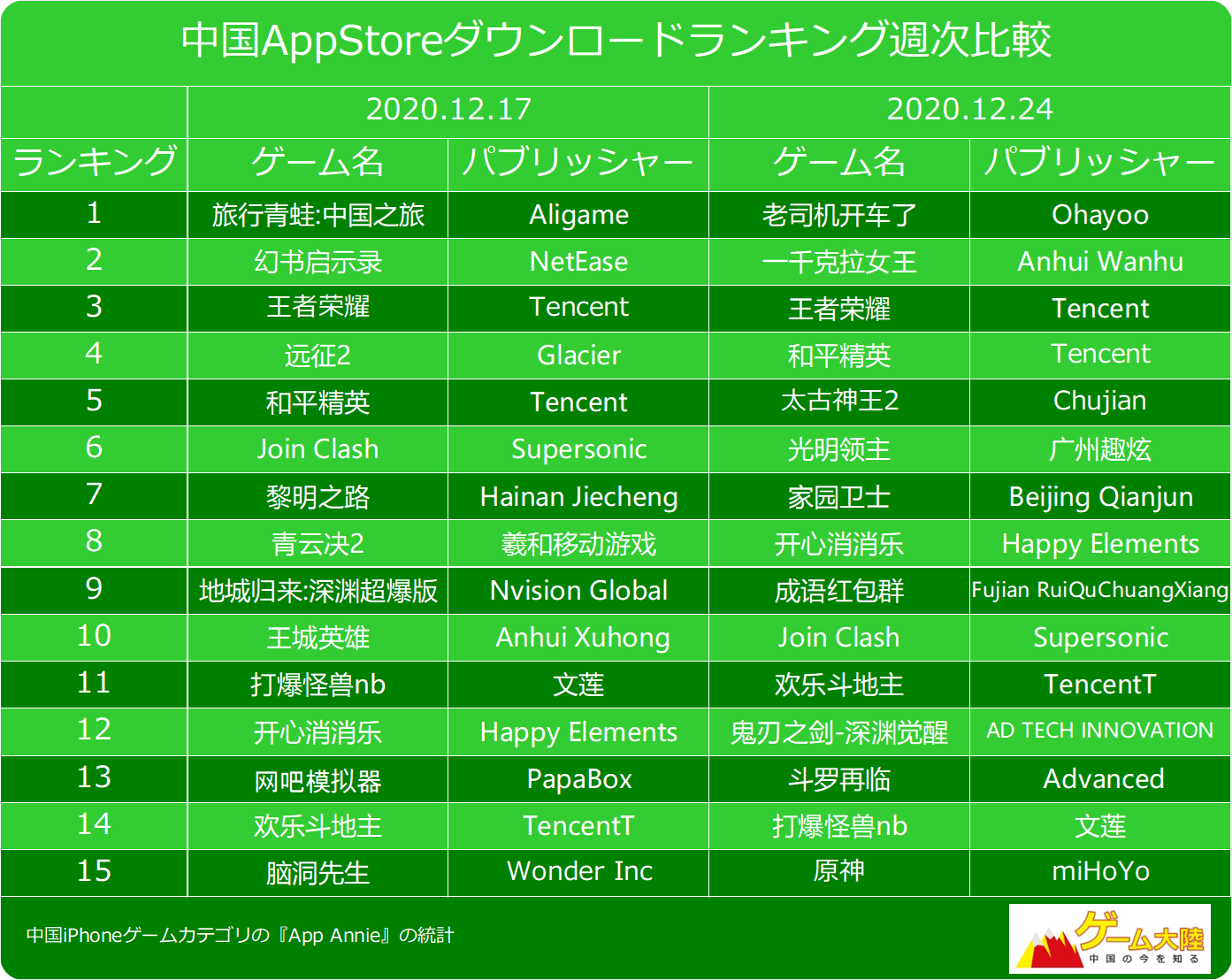 中国AppStoreダウンロードランキング週次比較

| | 2020.12.17 | | 2020.12.24 | |
|---|---|---|---|---|
| ランキング | ゲーム名 | パブリッシャー | ゲーム名 | パブリッシャー |
| 1 | 旅行青蛙:中国之旅 | Aligame | 老司机开车了 | Ohayoo |
| 2 | 幻书启示录 | NetEase | 一千克拉女王 | Anhui Wanhu |
| 3 | 王者荣耀 | Tencent | 王者荣耀 | Tencent |
| 4 | 远征2 | Glacier | 和平精英 | Tencent |
| 5 | 和平精英 | Tencent | 太古神王2 | Chujian |
| 6 | Join Clash | Supersonic | 光明领主 | 广州趣炫 |
| 7 | 黎明之路 | Hainan Jiecheng | 家园卫士 | Beijing Qianjun |
| 8 | 青云决2 | 羲和移动游戏 | 开心消消乐 | Happy Elements |
| 9 | 地城归来:深渊超爆版 | Nvision Global | 成语红包群 | Fujian RuiQuChuangXiang |
| 10 | 王城英雄 | Anhui Xuhong | Join Clash | Supersonic |
| 11 | 打爆怪兽nb | 文莲 | 欢乐斗地主 | TencentT |
| 12 | 开心消消乐 | Happy Elements | 鬼刃之剑-深渊觉醒 | AD TECH INNOVATION |
| 13 | 网吧模拟器 | PapaBox | 斗罗再临 | Advanced |
| 14 | 欢乐斗地主 | TencentT | 打爆怪兽nb | 文莲 |
| 15 | 脑洞先生 | Wonder Inc | 原神 | miHoYo |

中国iPhoneゲームカテゴリの『App Annie』の統計

ゲーム大陸
中国の今を知る